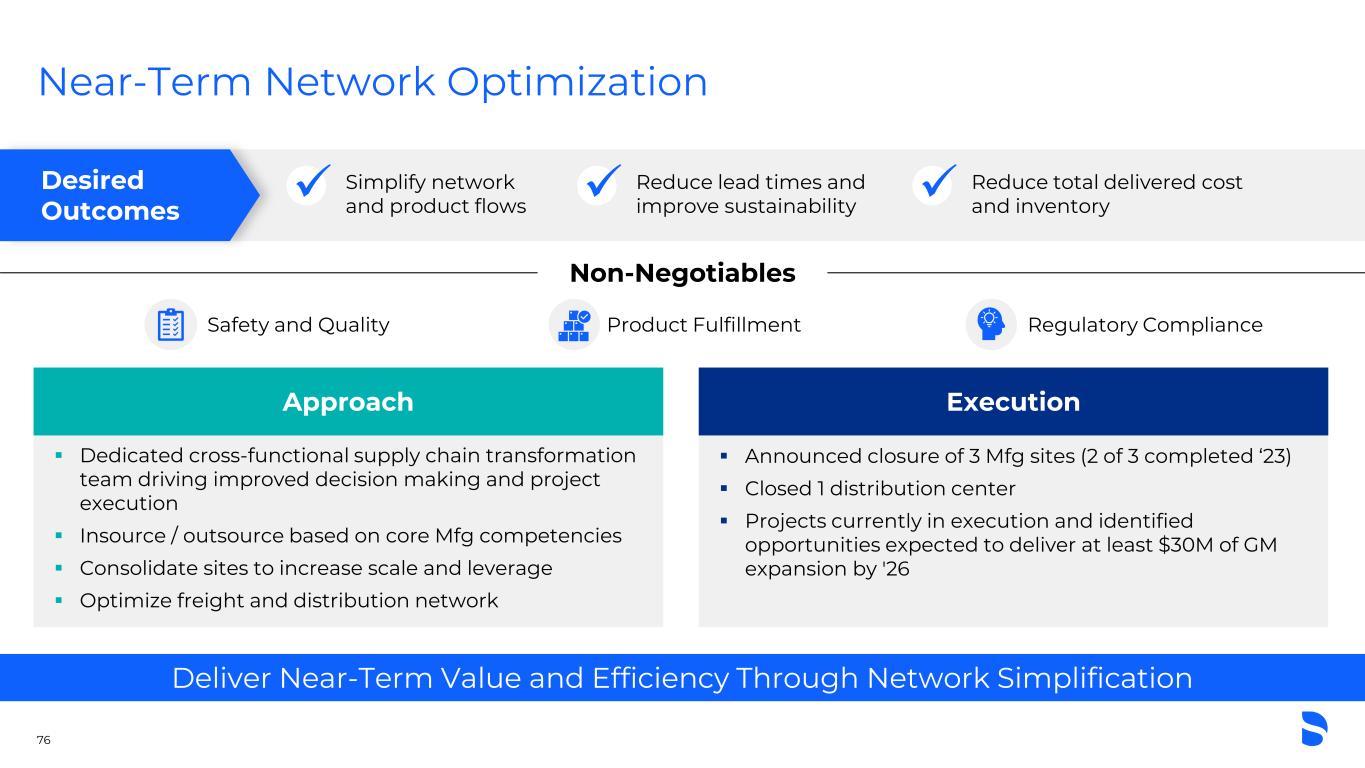 Near-Term Network Optimization

Desired Outcomes

Simplify network and product flows

Reduce lead times and improve sustainability

Reduce total delivered cost and inventory

Non-Negotiables

Safety and Quality

Product Fulfillment

Regulatory Compliance

Approach

▪ Dedicated cross-functional supply chain transformation team driving improved decision making and project execution
▪ Insource / outsource based on core Mfg competencies
▪ Consolidate sites to increase scale and leverage
▪ Optimize freight and distribution network

Execution

▪ Announced closure of 3 Mfg sites (2 of 3 completed '23)
▪ Closed 1 distribution center
▪ Projects currently in execution and identified opportunities expected to deliver at least $30M of GM expansion by '26

Deliver Near-Term Value and Efficiency Through Network Simplification

76